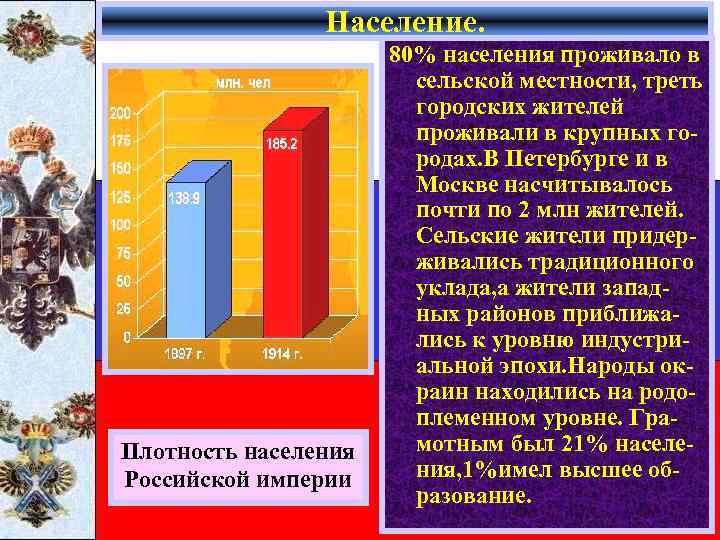 Население.

млн. чел

200
175
150
125
100
75
50
26
0

138.9
185.2

1897 г.
1914 г.

Плотность населения Российской империи

80% населения проживало в сельской местности, треть городских жителей проживали в крупных городах.В Петербурге и в Москве насчитывалось почти по 2 млн жителей. Сельские жители придерживались традиционного уклада,а жители западных районов приближались к уровню индустриальной эпохи.Народы окраин находились на родоплеменном уровне. Грамотным был 21% населения,1%имел высшее образование.